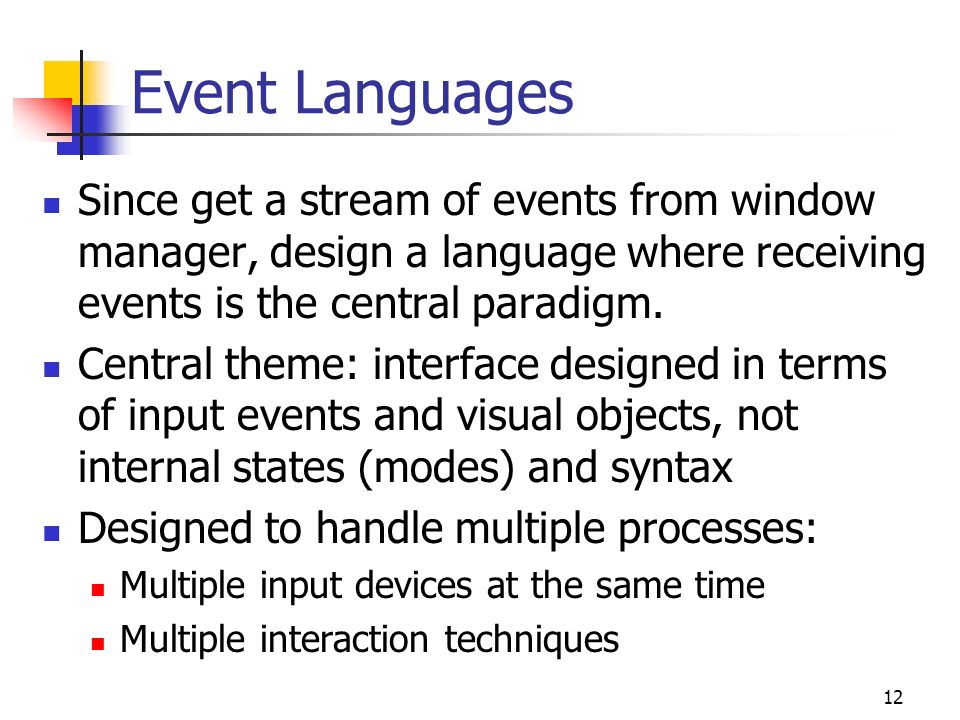 Event Languages

- Since get a stream of events from window manager, design a language where receiving events is the central paradigm.
- Central theme: interface designed in terms of input events and visual objects, not internal states (modes) and syntax
- Designed to handle multiple processes:
  - Multiple input devices at the same time
  - Multiple interaction techniques

12